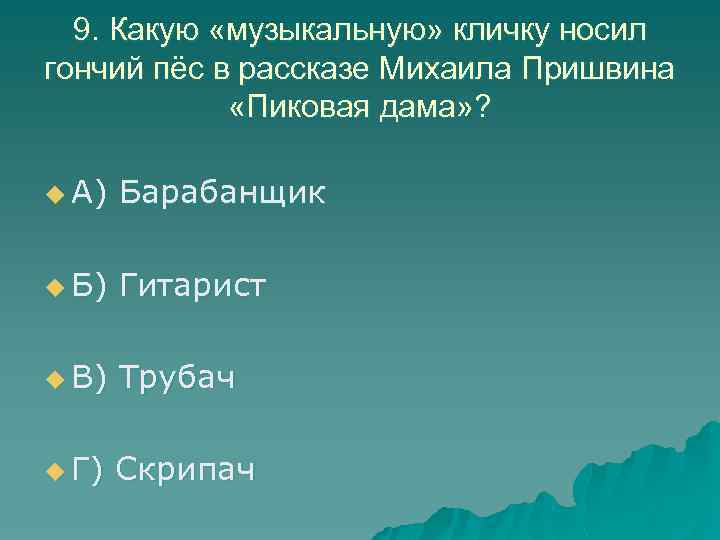 9. Какую «музыкальную» кличку носил гончий пёс в рассказе Михаила Пришвина «Пиковая дама»?

А) Барабанщик

Б) Гитарист

В) Трубач

Г) Скрипач